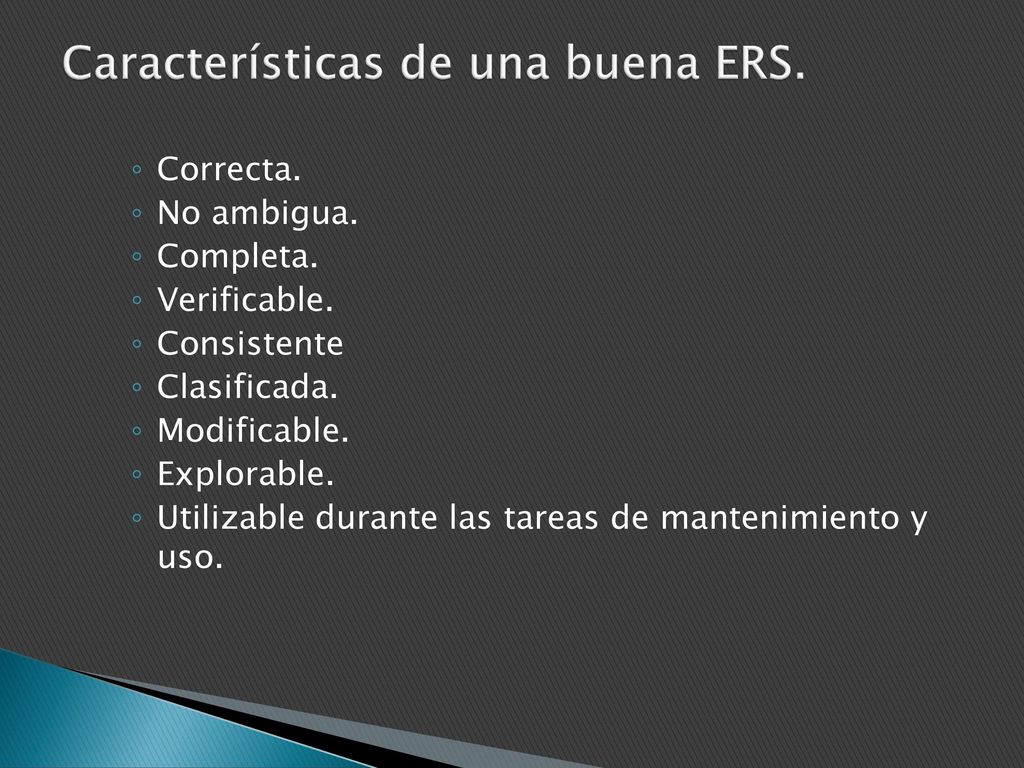 Características de una buena ERS.

◦ Correcta.
◦ No ambigua.
◦ Completa.
◦ Verificable.
◦ Consistente
◦ Clasificada.
◦ Modificable.
◦ Explorable.
◦ Utilizable durante las tareas de mantenimiento y uso.